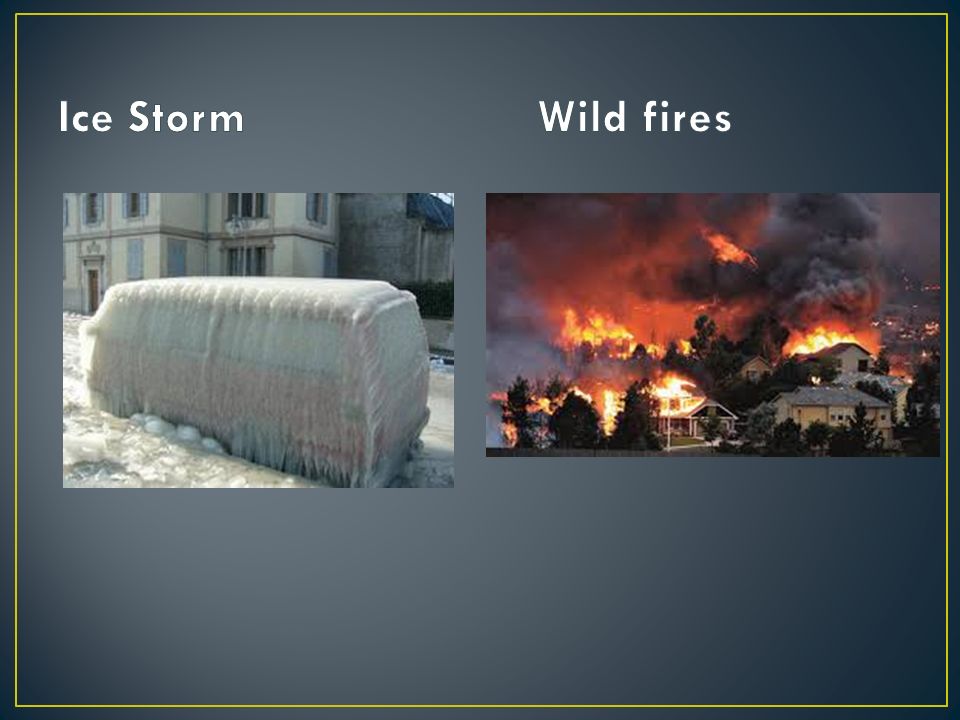 Ice Storm

Wild fires